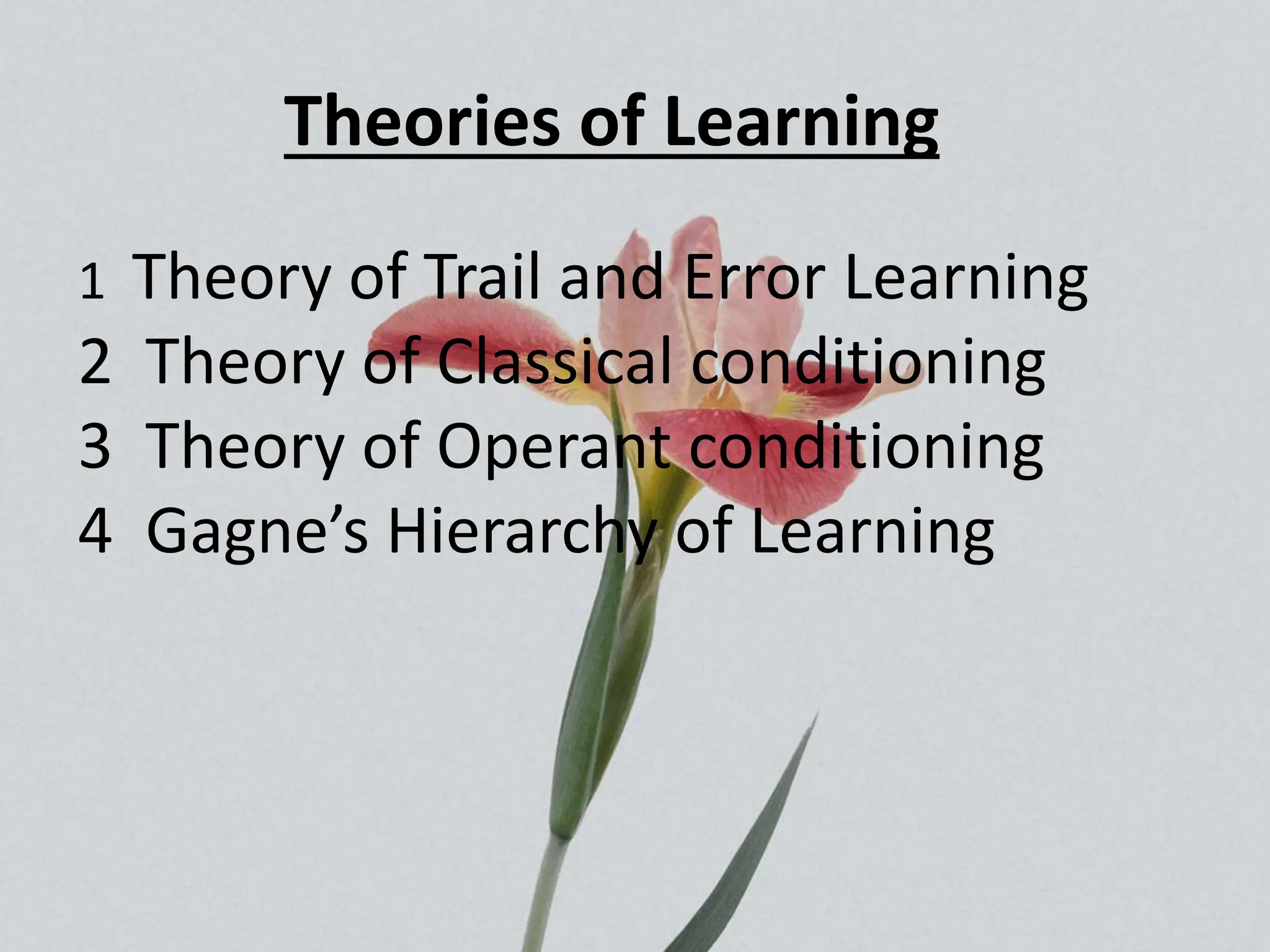 Theories of Learning

1 Theory of Trail and Error Learning
2 Theory of Classical conditioning
3 Theory of Operant conditioning
4 Gagne’s Hierarchy of Learning